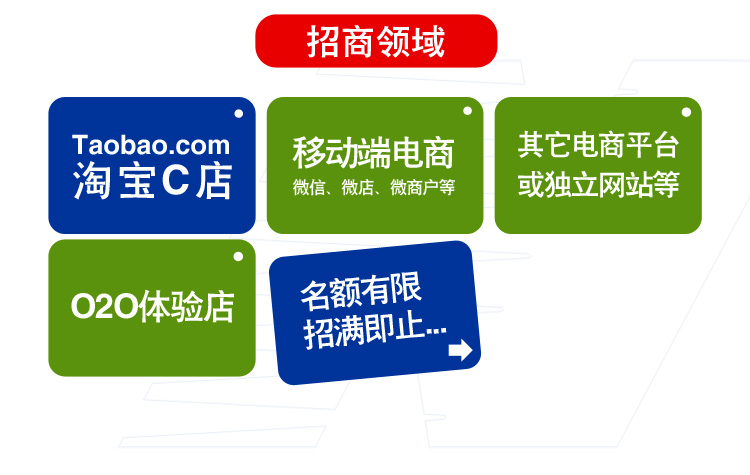 招商领域

Taobao.com
淘宝C店

移动端电商
微信、微店、微商户等

其它电商平台
或独立网站等

O2O体验店

名额有限
招满即止...